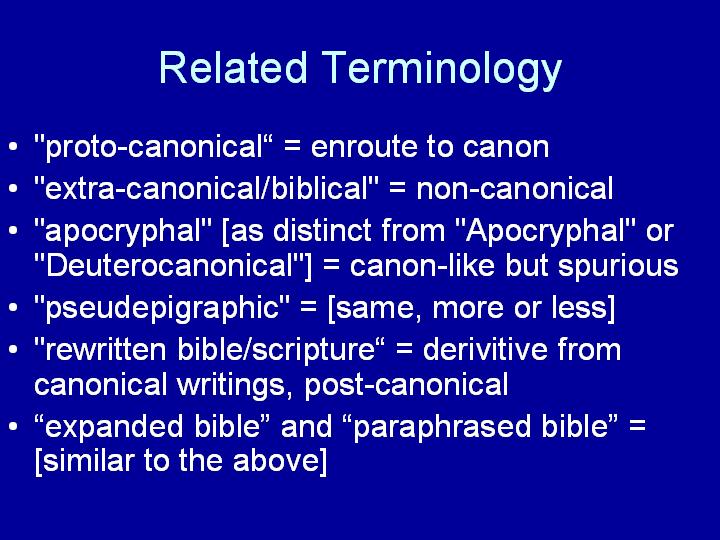 Related Terminology

• "proto-canonical“ = enroute to canon
• "extra-canonical/biblical" = non-canonical
• "apocryphal" [as distinct from "Apocryphal" or "Deuterocanonical"] = canon-like but spurious
• "pseudepigraphic" = [same, more or less]
• "rewritten bible/scripture“ = derivitive from canonical writings, post-canonical
• “expanded bible” and “paraphrased bible” = [similar to the above]